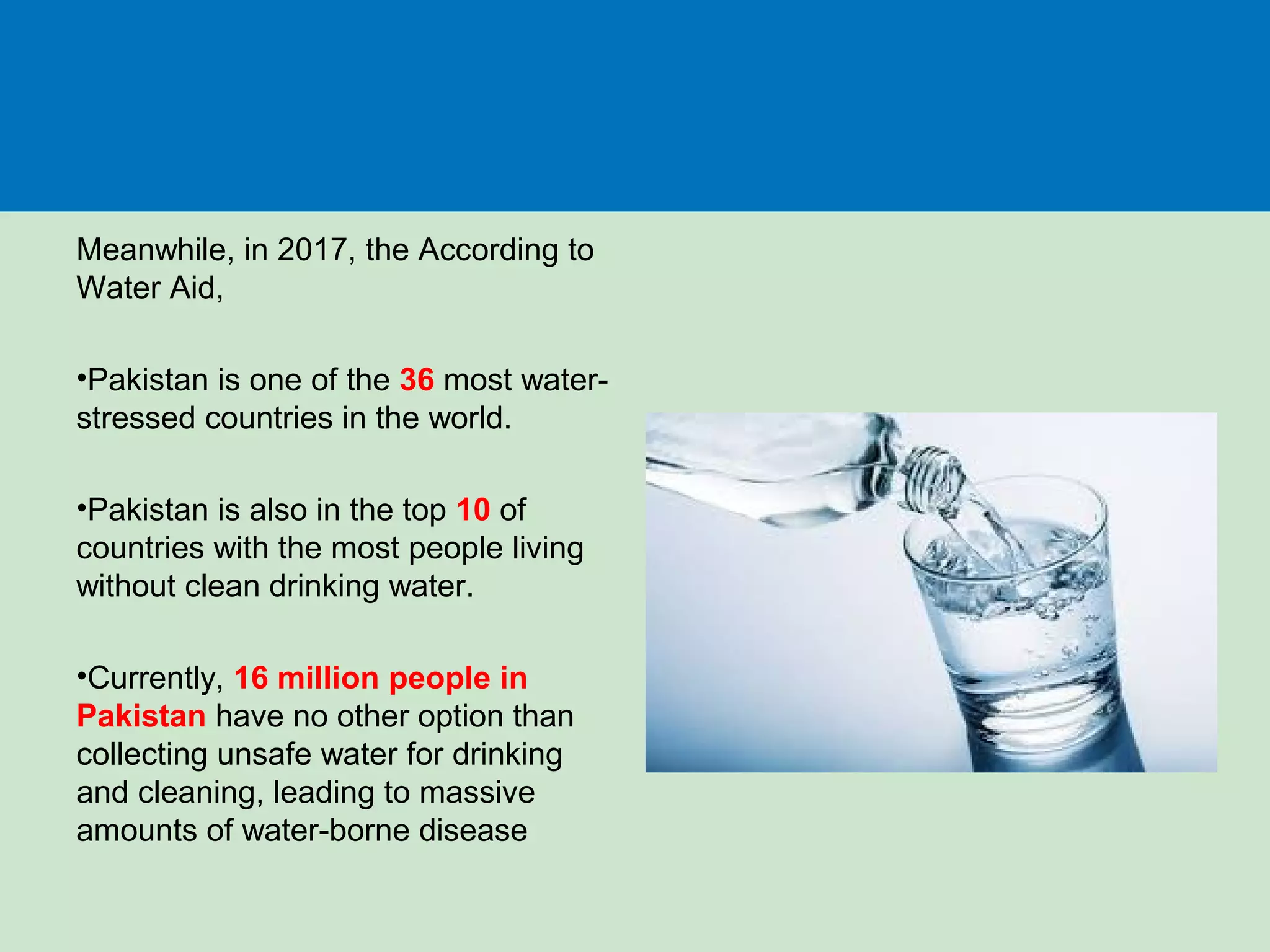 Meanwhile, in 2017, the According to Water Aid,

•Pakistan is one of the 36 most water-stressed countries in the world.

•Pakistan is also in the top 10 of countries with the most people living without clean drinking water.

•Currently, 16 million people in Pakistan have no other option than collecting unsafe water for drinking and cleaning, leading to massive amounts of water-borne disease